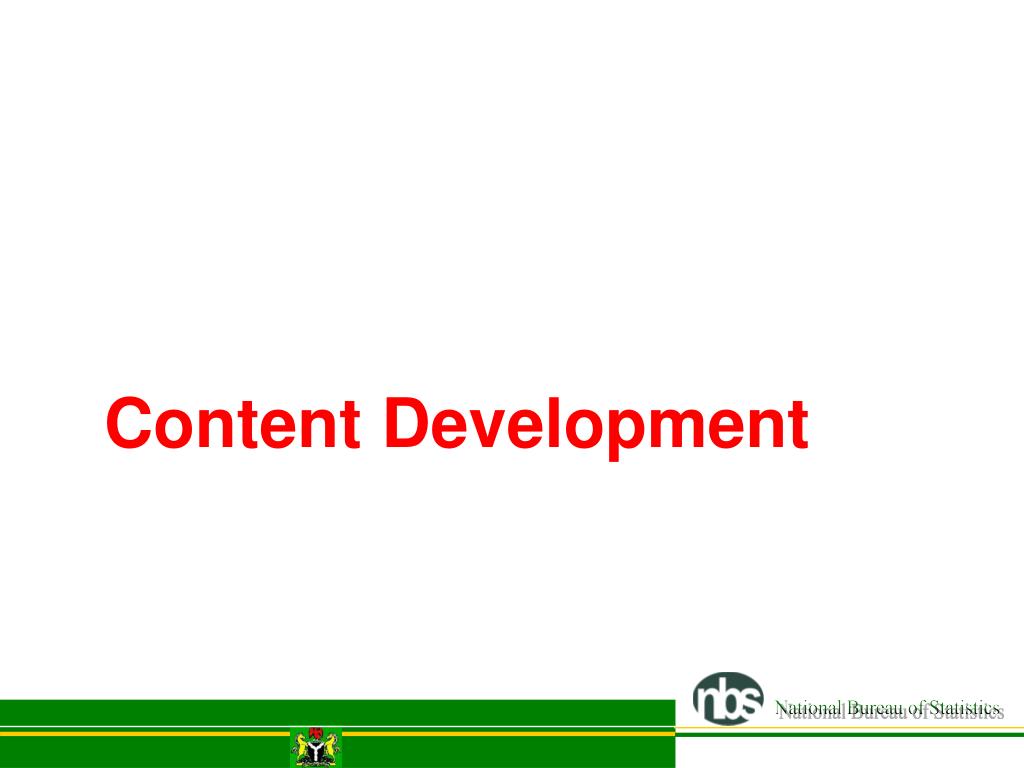 Content Development

nbs National Bureau of Statistics